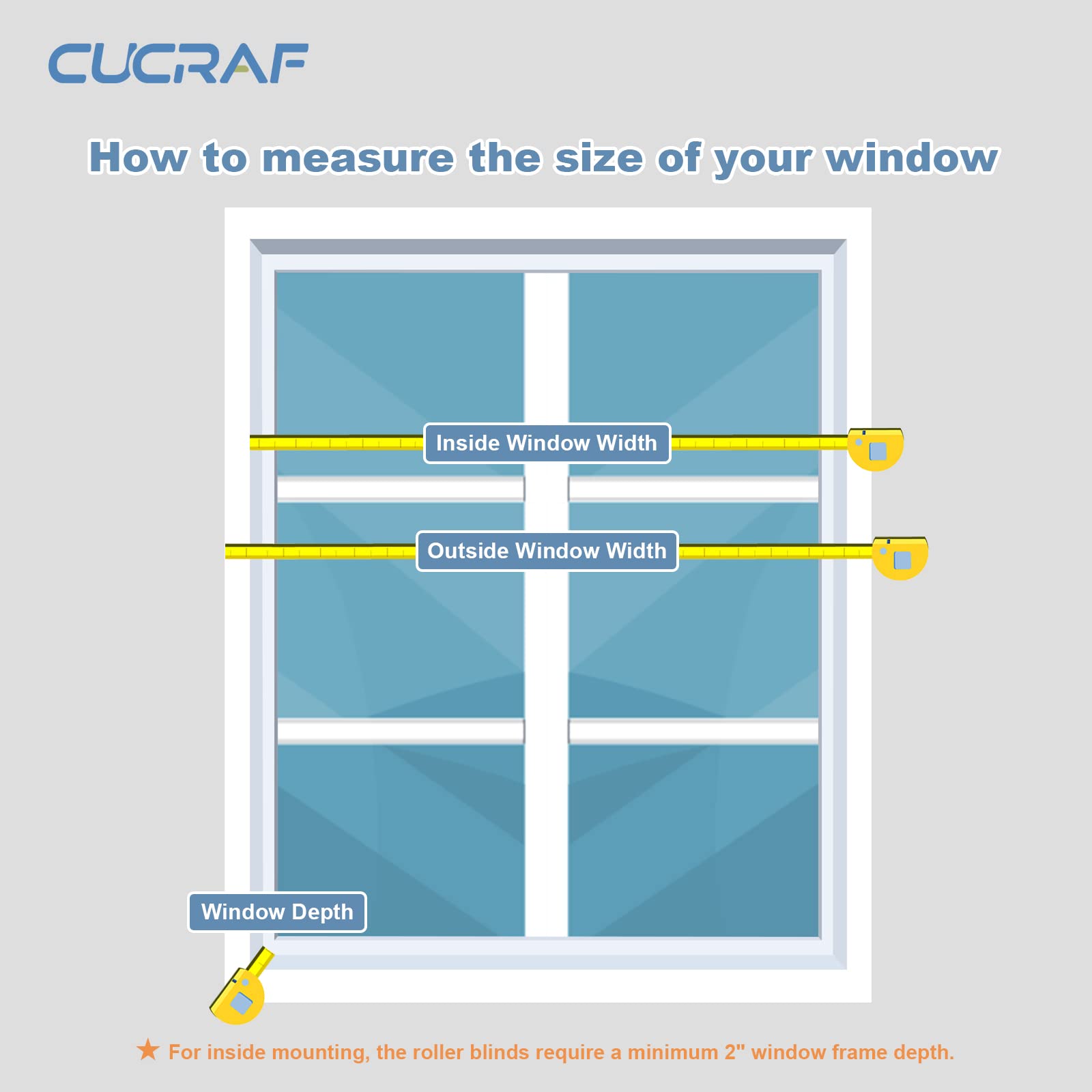 CUCRAF

How to measure the size of your window

Inside Window Width

Outside Window Width

Window Depth

★ For inside mounting, the roller blinds require a minimum 2" window frame depth.